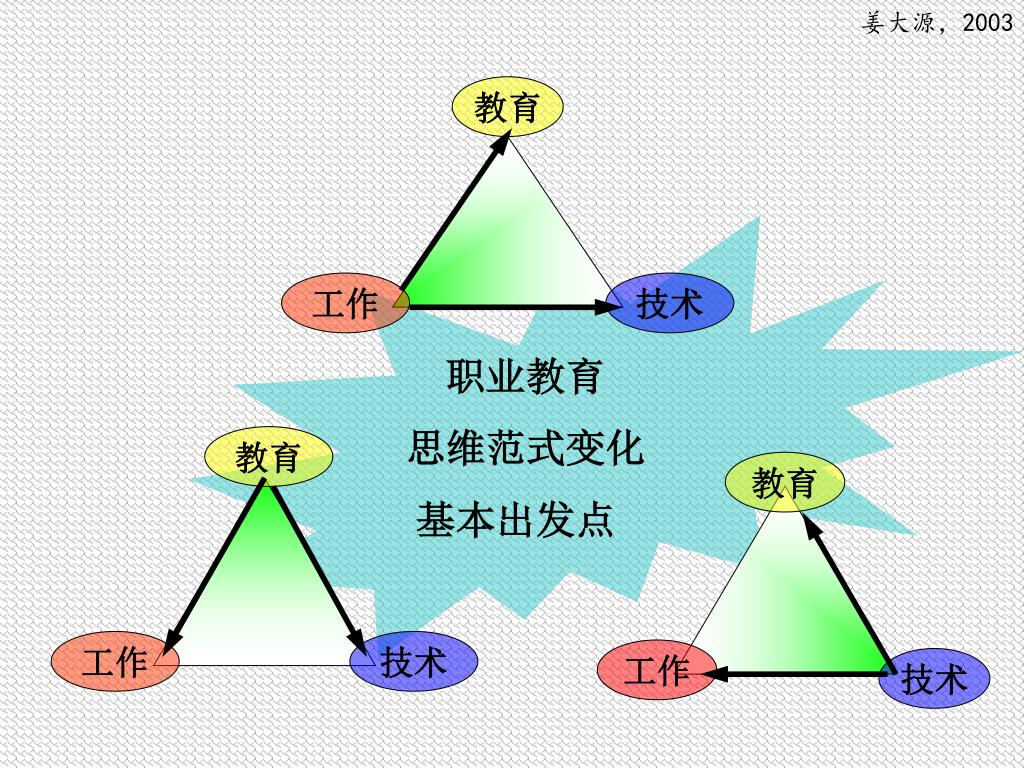 姜大源，2003

教育

工作

技术

职业教育
思维范式变化
基本出发点

教育

工作

技术

教育

工作

技术